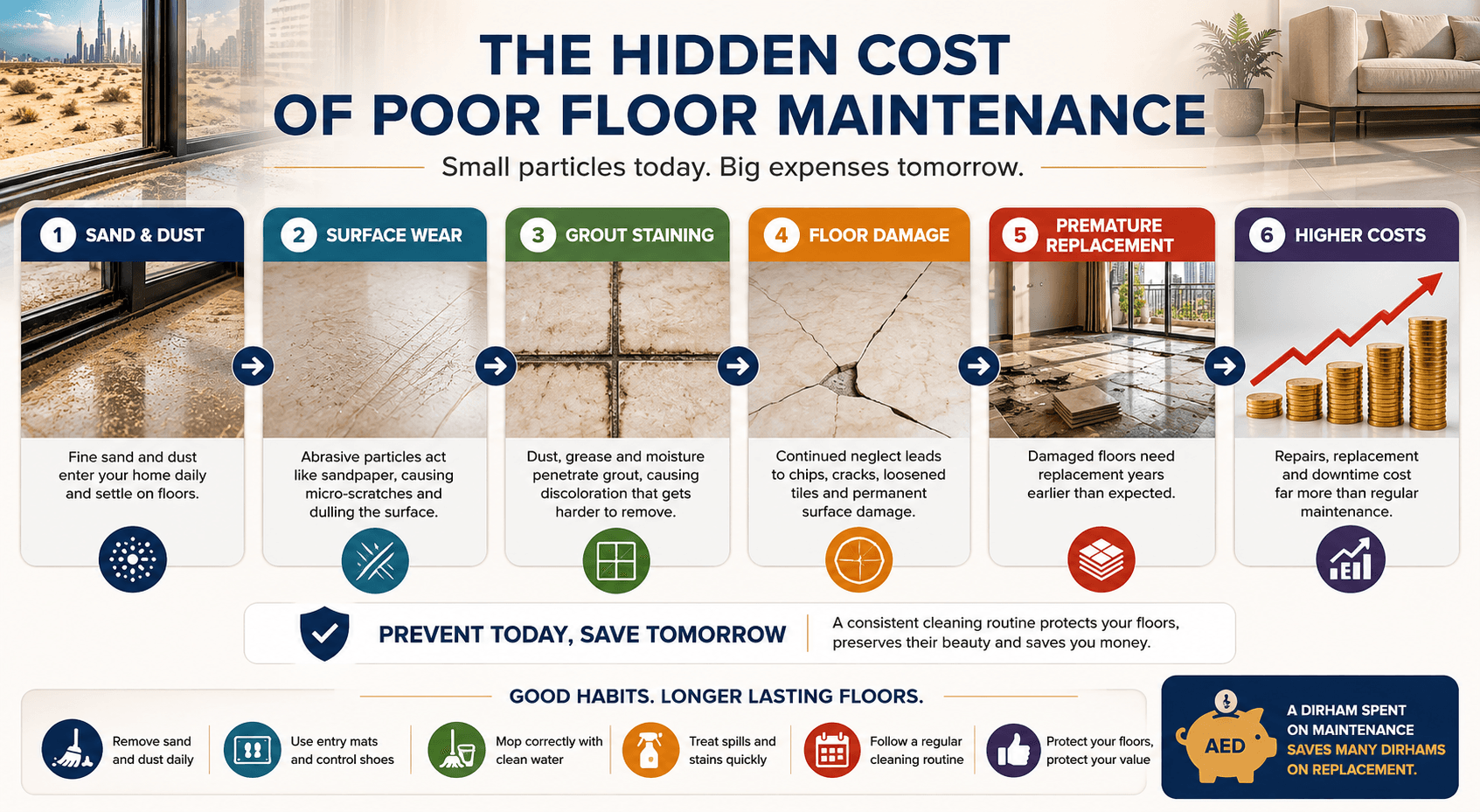 THE HIDDEN COST OF POOR FLOOR MAINTENANCE

Small particles today. Big expenses tomorrow.

1 SAND & DUST
Fine sand and dust enter your home daily and settle on floors.

2 SURFACE WEAR
Abrasive particles act like sandpaper, causing micro-scratches and dulling the surface.

3 GROUT STAINING
Dust, grease and moisture penetrate grout, causing discoloration that gets harder to remove.

4 FLOOR DAMAGE
Continued neglect leads to chips, cracks, loosened tiles and permanent surface damage.

5 PREMATURE REPLACEMENT
Damaged floors need replacement years earlier than expected.

6 HIGHER COSTS
Repairs, replacement and downtime cost far more than regular maintenance.

PREVENT TODAY, SAVE TOMORROW
A consistent cleaning routine protects your floors, preserves their beauty and saves you money.

GOOD HABITS. LONGER LASTING FLOORS.

Remove sand and dust daily
Use entry mats and control shoes
Mop correctly with clean water
Treat spills and stains quickly
Follow a regular cleaning routine
Protect your floors, protect your value

AED
A DIRHAM SPENT ON MAINTENANCE SAVES MANY DIRHAMS ON REPLACEMENT.